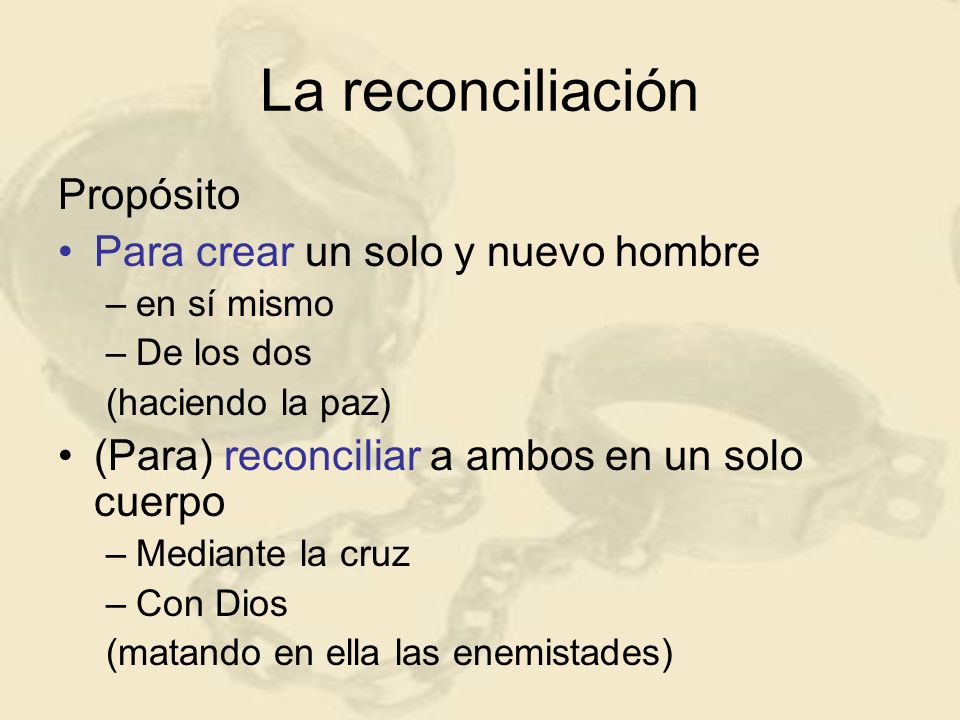 La reconciliación

Propósito

• Para crear un solo y nuevo hombre
  – en sí mismo
  – De los dos
  (haciendo la paz)
• (Para) reconciliar a ambos en un solo cuerpo
  – Mediante la cruz
  – Con Dios
  (matando en ella las enemistades)